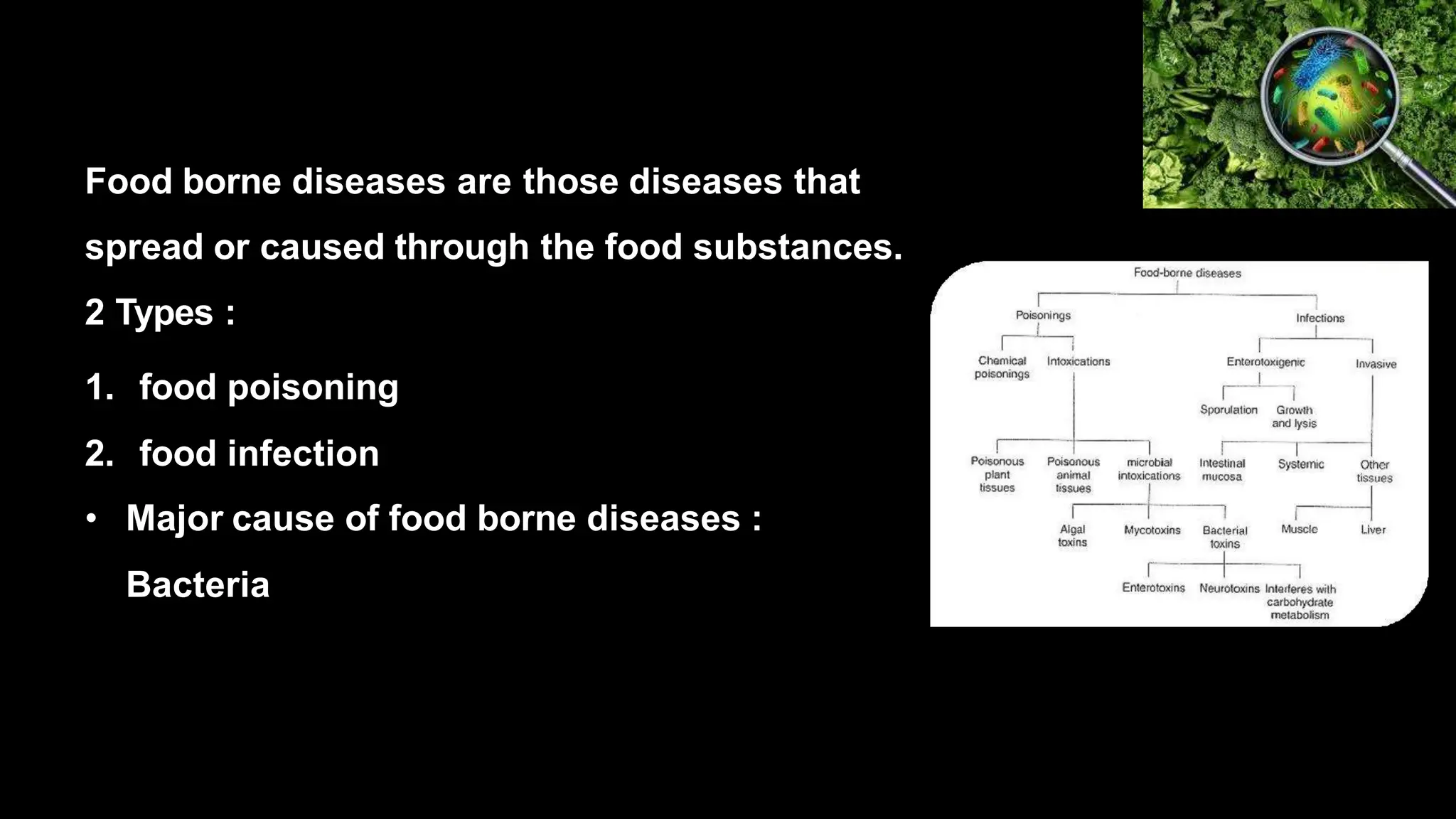 Food borne diseases are those diseases that spread or caused through the food substances.

2 Types :

1. food poisoning

2. food infection

• Major cause of food borne diseases : Bacteria

Food-borne diseases

Poisonings

Infections

Chemical poisonings

Intoxications

Enterotoxigenic

Invasive

Sporulation

Growth and lysis

Poisonous plant tissues

Poisonous animal tissues

microbial intoxications

Intestinal mucosa

Systemic

Other tissues

Algal toxins

Mycotoxins

Bacterial toxins

Muscle

Liver

Enterotoxins

Neurotoxins

Interferes with carbohydrate metabolism